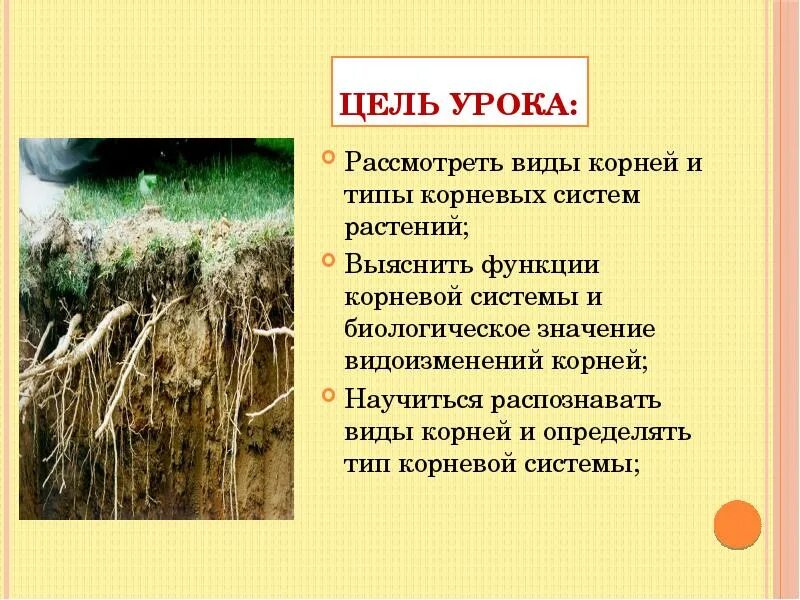 ЦЕЛЬ УРОКА:

Рассмотреть виды корней и типы корневых систем растений;

Выяснить функции корневой системы и биологическое значение видоизменений корней;

Научиться распознавать виды корней и определять тип корневой системы;